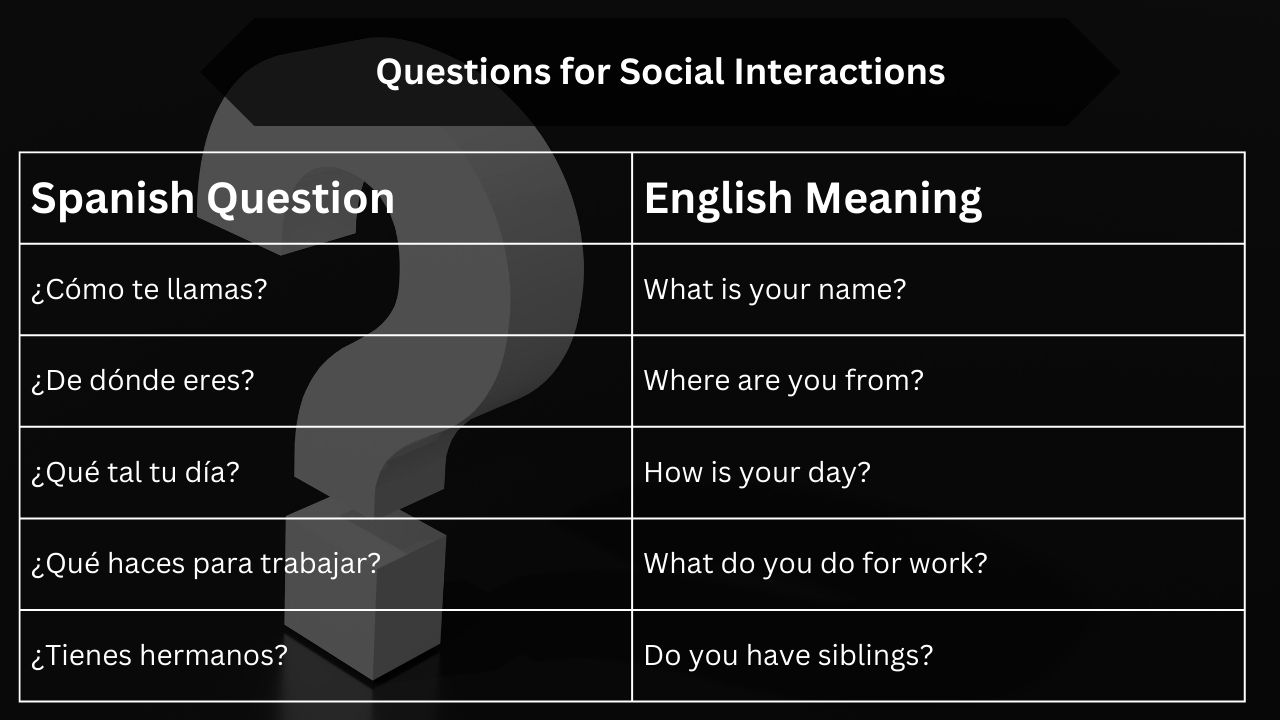 Questions for Social Interactions

| Spanish Question | English Meaning |
|---|---|
| ¿Cómo te llamas? | What is your name? |
| ¿De dónde eres? | Where are you from? |
| ¿Qué tal tu día? | How is your day? |
| ¿Qué haces para trabajar? | What do you do for work? |
| ¿Tienes hermanos? | Do you have siblings? |